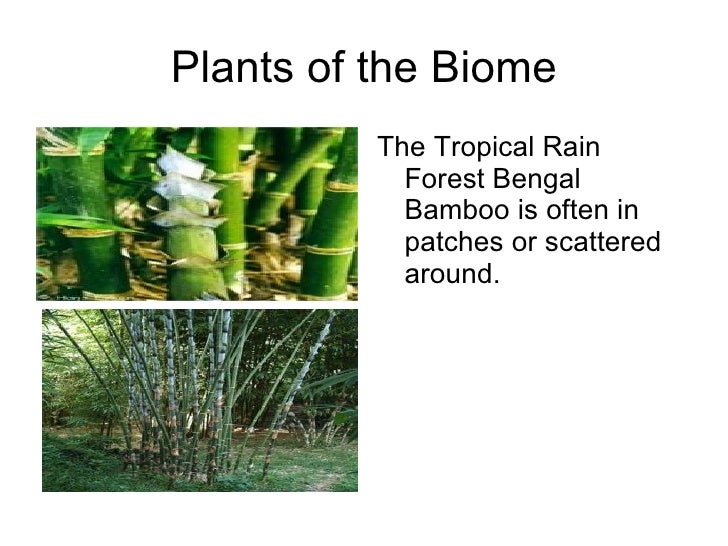 Plants of the Biome

The Tropical Rain Forest Bengal Bamboo is often in patches or scattered around.